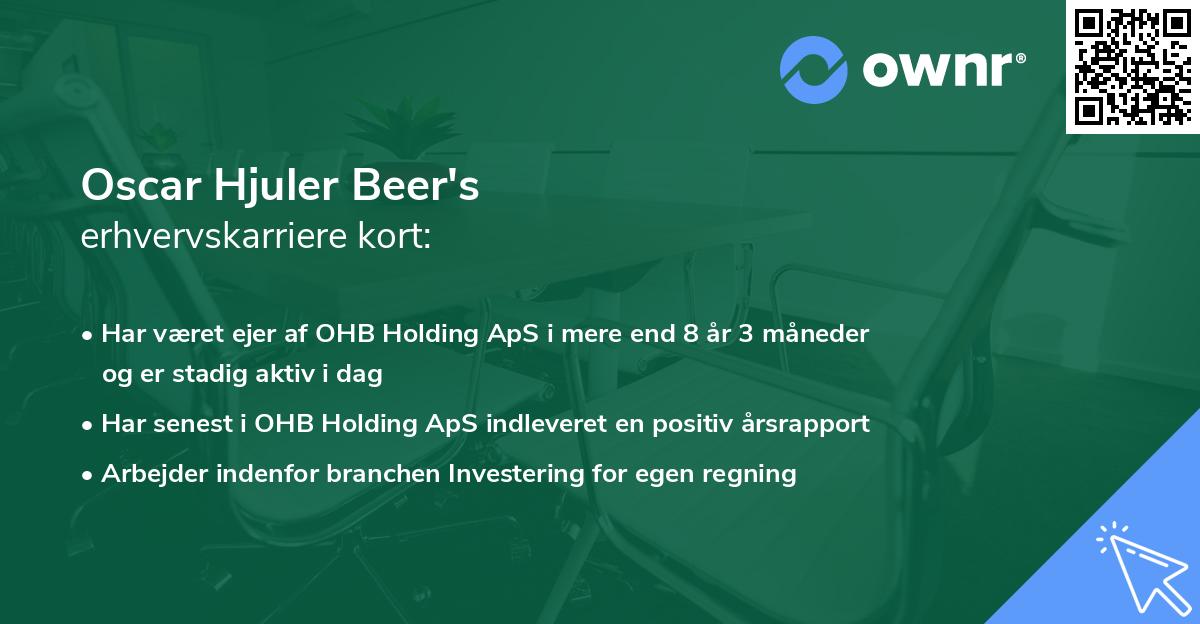 ownr®

Oscar Hjuler Beer's
erhvervskarriere kort:

• Har været ejer af OHB Holding ApS i mere end 8 år 3 måneder og er stadig aktiv i dag
• Har senest i OHB Holding ApS indleveret en positiv årsrapport
• Arbejder indenfor branchen Investering for egen regning